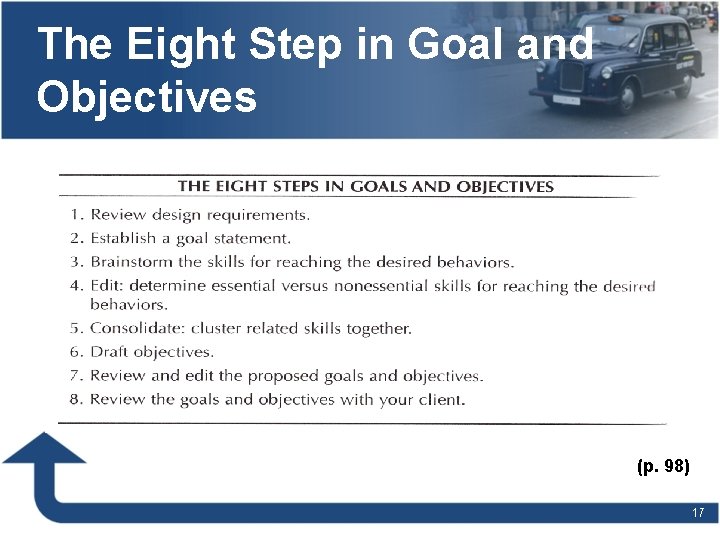 The Eight Step in Goal and Objectives

THE EIGHT STEPS IN GOALS AND OBJECTIVES

1. Review design requirements.
2. Establish a goal statement.
3. Brainstorm the skills for reaching the desired behaviors.
4. Edit: determine essential versus nonessential skills for reaching the desired behaviors.
5. Consolidate: cluster related skills together.
6. Draft objectives.
7. Review and edit the proposed goals and objectives.
8. Review the goals and objectives with your client.

(p. 98)

17